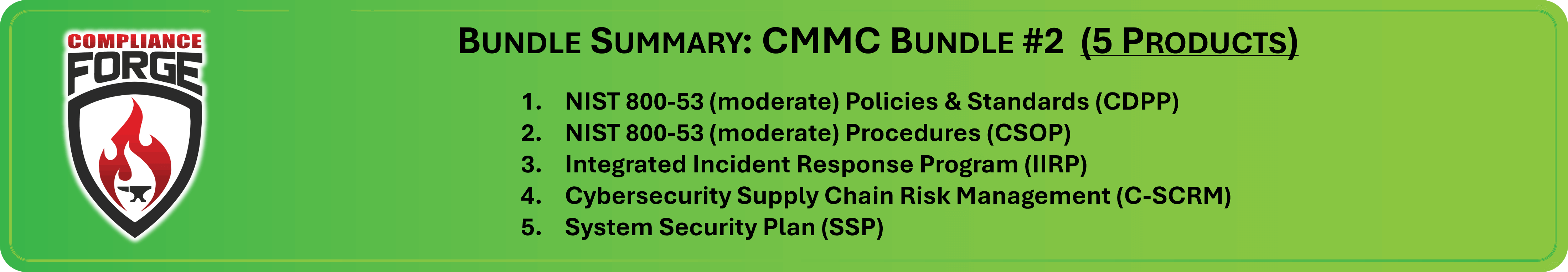 COMPLIANCE FORGE

BUNDLE SUMMARY: CMMC BUNDLE #2 (5 PRODUCTS)

1. NIST 800-53 (moderate) Policies & Standards (CDPP)
2. NIST 800-53 (moderate) Procedures (CSOP)
3. Integrated Incident Response Program (IIRP)
4. Cybersecurity Supply Chain Risk Management (C-SCRM)
5. System Security Plan (SSP)